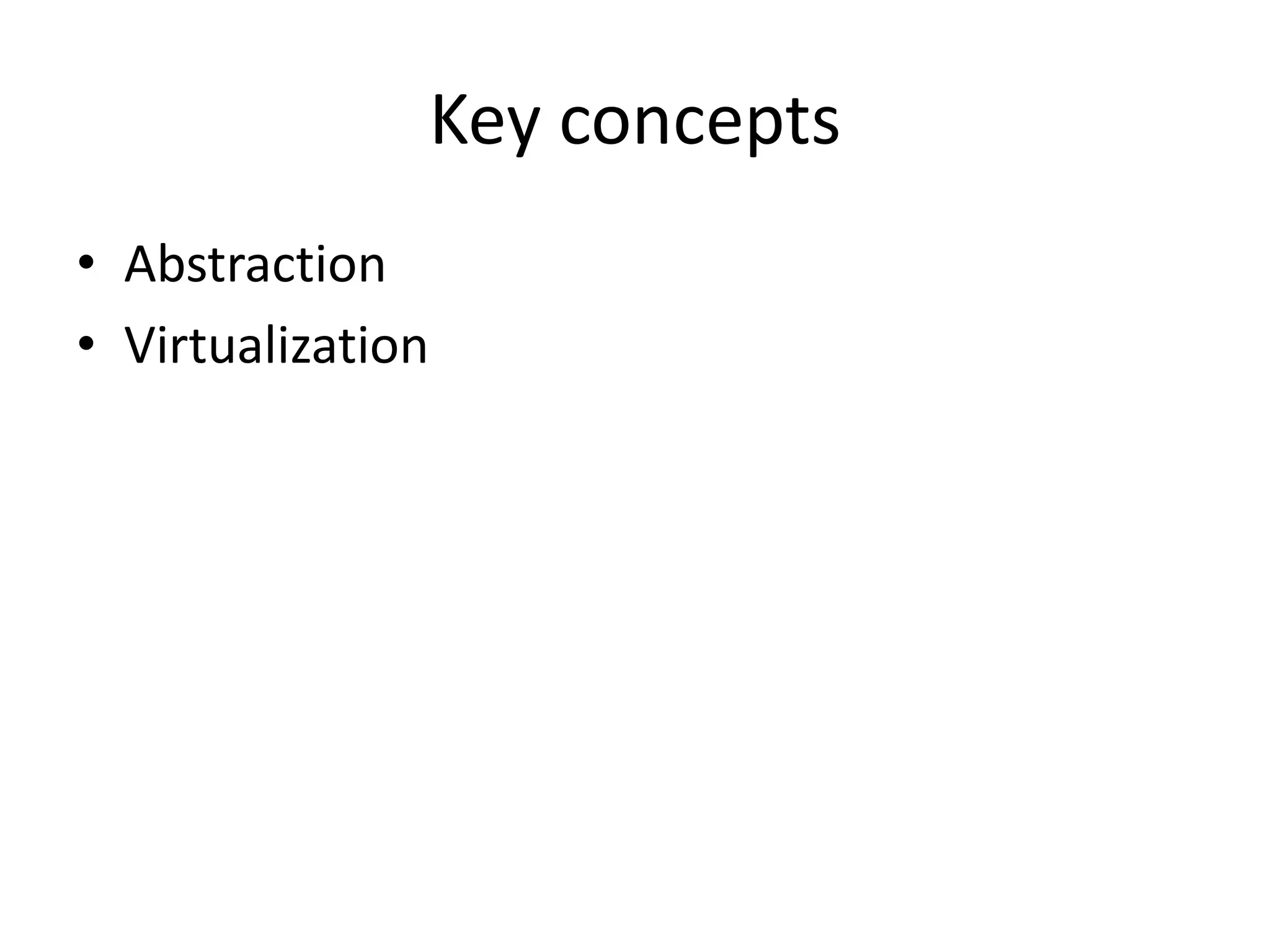 Key concepts

• Abstraction
• Virtualization